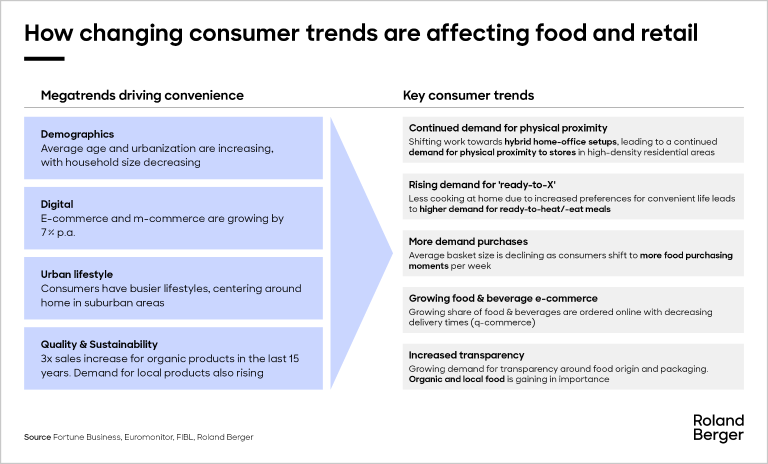 How changing consumer trends are affecting food and retail

Megatrends driving convenience

Demographics
Average age and urbanization are increasing, with household size decreasing

Digital
E-commerce and m-commerce are growing by 7% p.a.

Urban lifestyle
Consumers have busier lifestyles, centering around home in suburban areas

Quality & Sustainability
3x sales increase for organic products in the last 15 years. Demand for local products also rising

Key consumer trends

Continued demand for physical proximity
Shifting work towards hybrid home-office setups, leading to a continued demand for physical proximity to stores in high-density residential areas

Rising demand for 'ready-to-X'
Less cooking at home due to increased preferences for convenient life leads to higher demand for ready-to-heat/-eat meals

More demand purchases
Average basket size is declining as consumers shift to more food purchasing moments per week

Growing food & beverage e-commerce
Growing share of food & beverages are ordered online with decreasing delivery times (q-commerce)

Increased transparency
Growing demand for transparency around food origin and packaging. Organic and local food is gaining in importance

Source Fortune Business, Euromonitor, FIBL, Roland Berger

Roland Berger